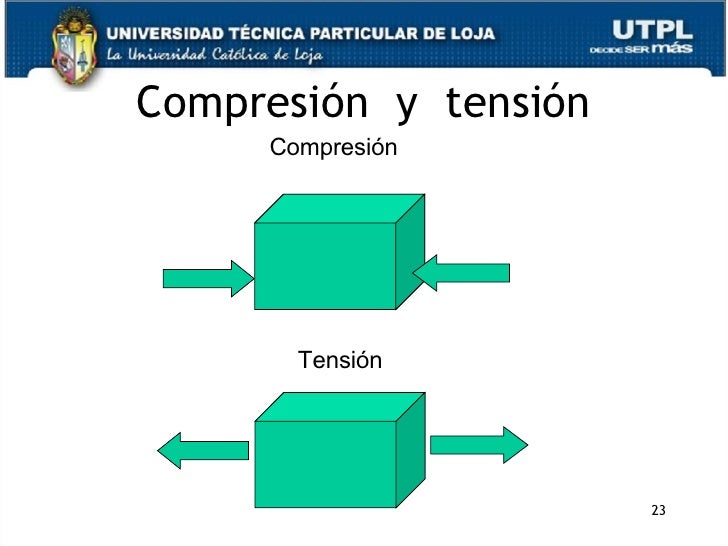 UNIVERSIDAD TÉCNICA PARTICULAR DE LOJA
La Universidad Católica de Loja

UTPL
DECIDE SER más

Compresión y tensión

Compresión

Tensión

23